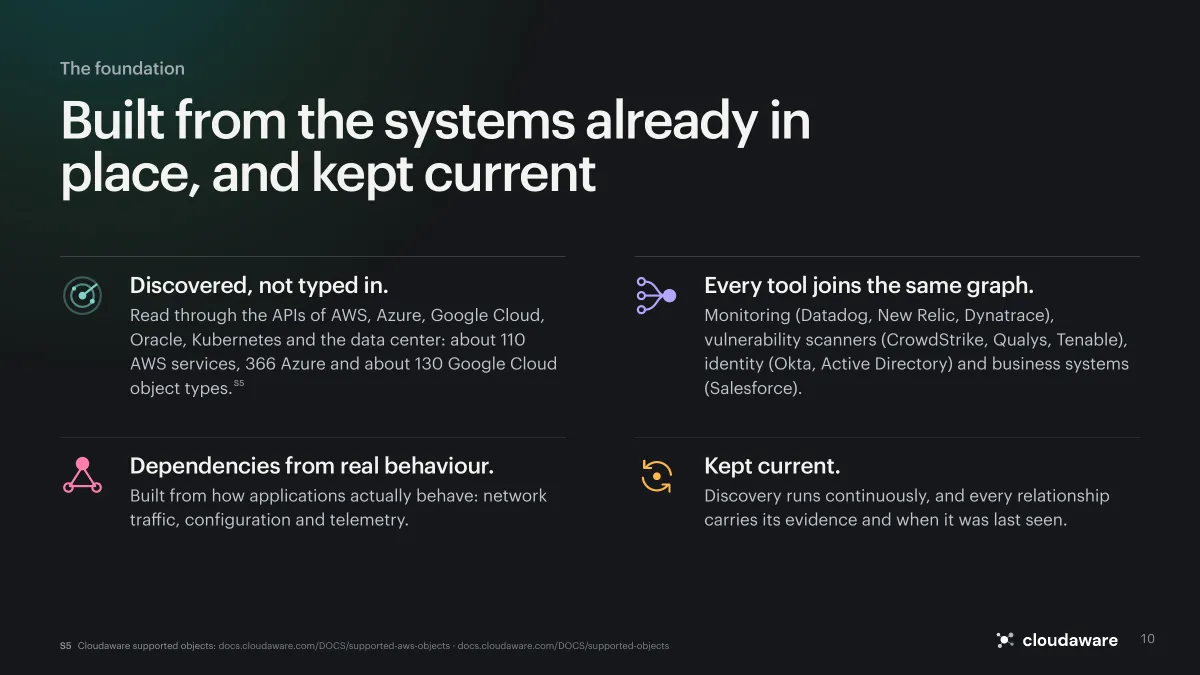 The foundation

Built from the systems already in place, and kept current

Discovered, not typed in.

Read through the APIs of AWS, Azure, Google Cloud, Oracle, Kubernetes and the data center: about 110 AWS services, 366 Azure and about 130 Google Cloud object types.$^{S5}$

Dependencies from real behaviour.

Built from how applications actually behave: network traffic, configuration and telemetry.

Every tool joins the same graph.

Monitoring (Datadog, New Relic, Dynatrace), vulnerability scanners (CrowdStrike, Qualys, Tenable), identity (Okta, Active Directory) and business systems (Salesforce).

Kept current.

Discovery runs continuously, and every relationship carries its evidence and when it was last seen.

S5 Cloudaware supported objects: docs.cloudaware.com/DOCS/supported-aws-objects · docs.cloudaware.com/DOCS/supported-objects

cloudaware 10